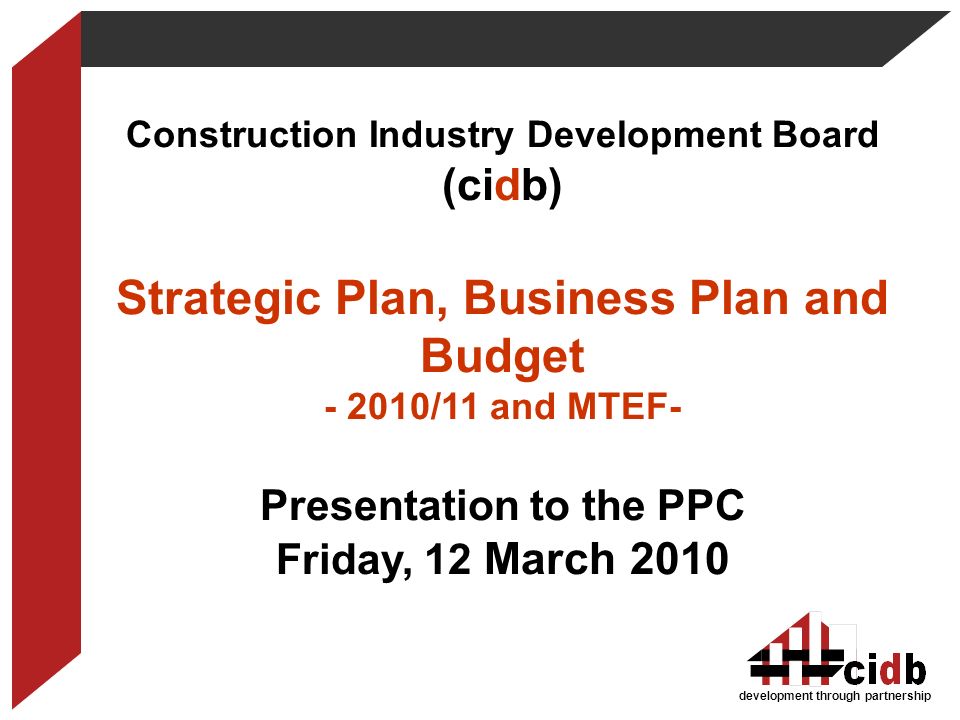 Construction Industry Development Board
(cidb)

Strategic Plan, Business Plan and Budget
- 2010/11 and MTEF-

Presentation to the PPC
Friday, 12 March 2010

cidb
development through partnership